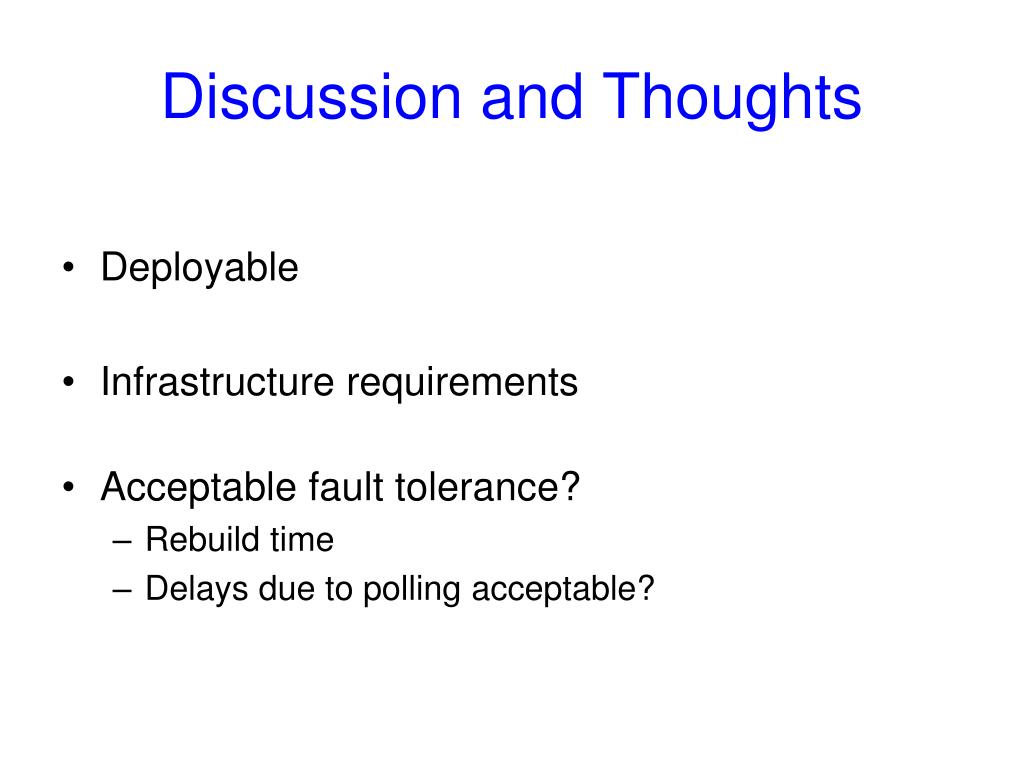 Discussion and Thoughts

• Deployable

• Infrastructure requirements

• Acceptable fault tolerance?
– Rebuild time
– Delays due to polling acceptable?